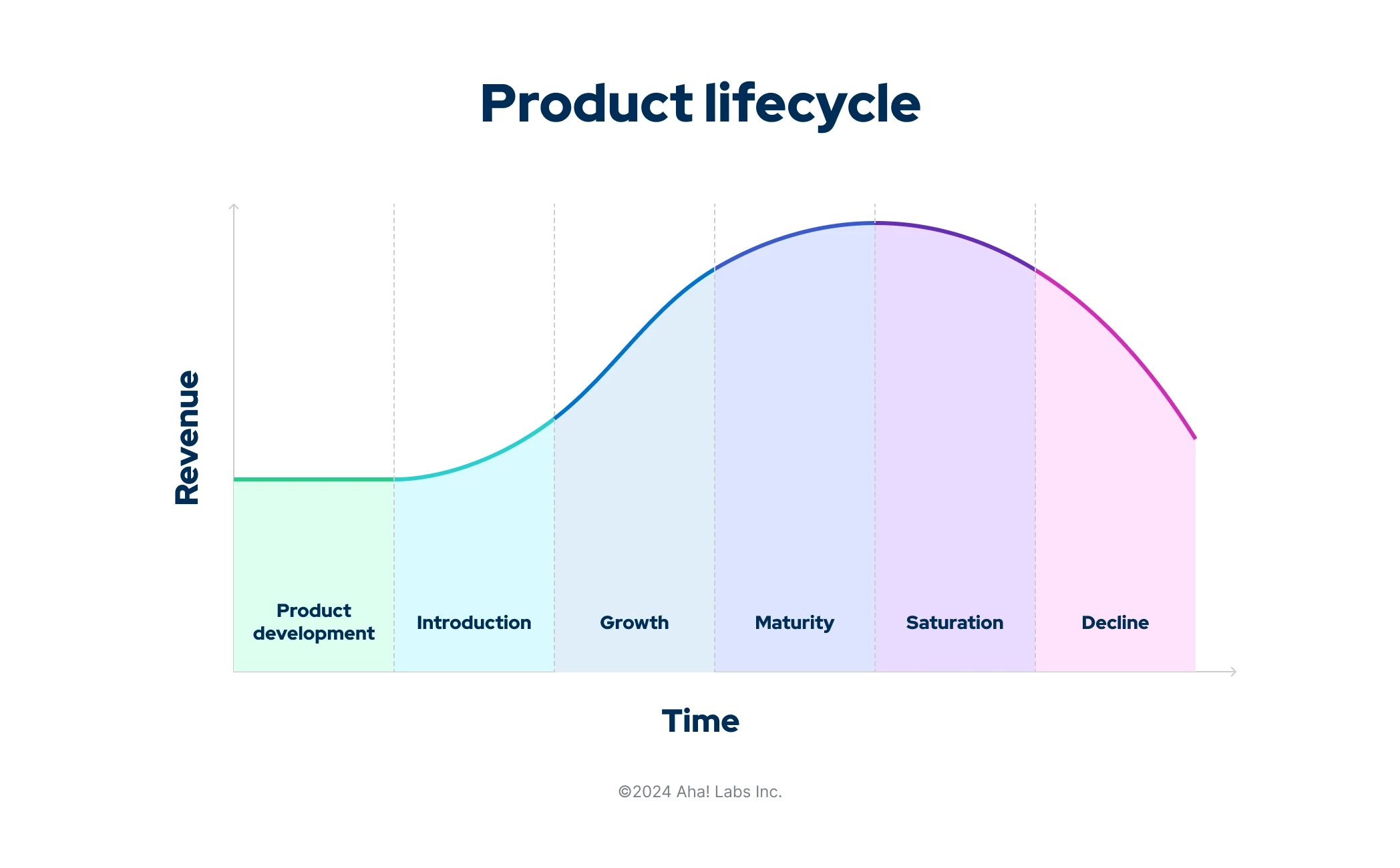 Product lifecycle

Revenue

Product development

Introduction

Growth

Maturity

Saturation

Decline

Time

©2024 Aha! Labs Inc.